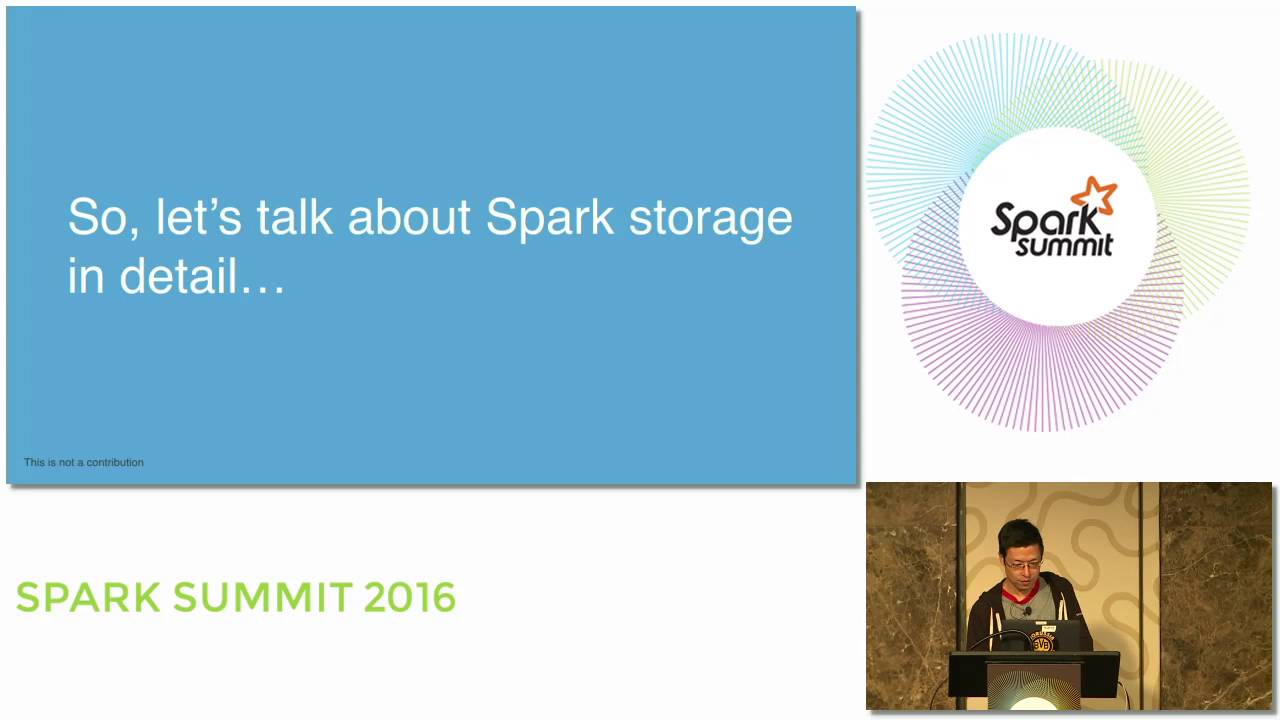 So, let's talk about Spark storage in detail…

This is not a contribution

Spark summit

SPARK SUMMIT 2016